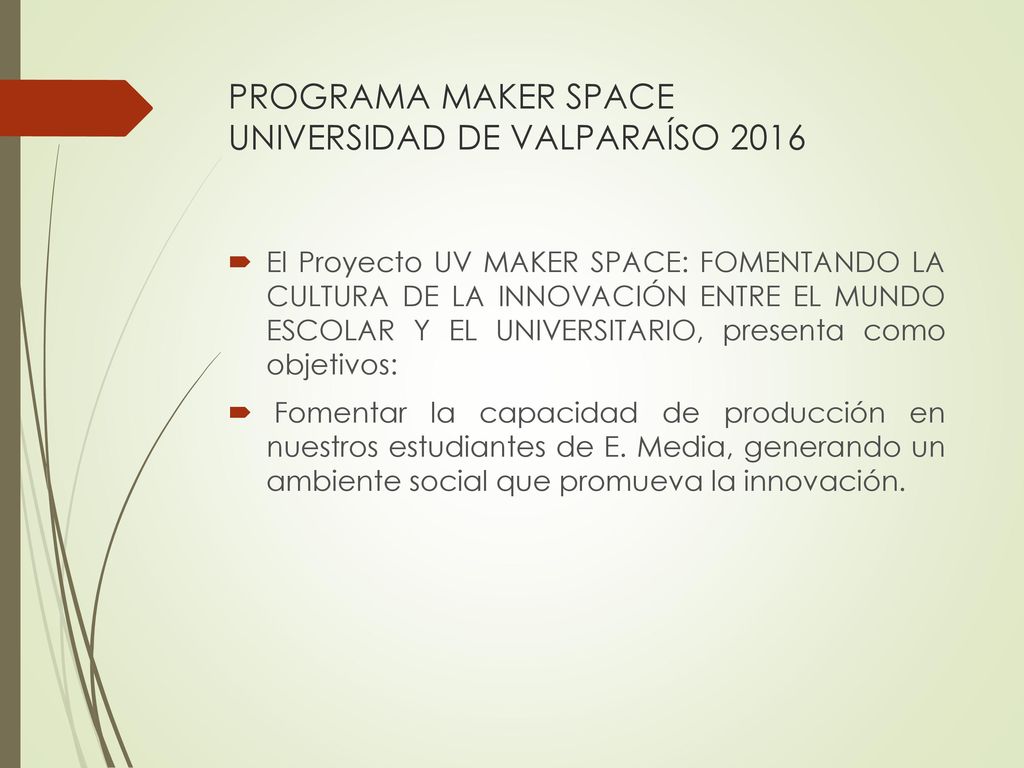 PROGRAMA MAKER SPACE UNIVERSIDAD DE VALPARAÍSO 2016

El Proyecto UV MAKER SPACE: FOMENTANDO LA CULTURA DE LA INNOVACIÓN ENTRE EL MUNDO ESCOLAR Y EL UNIVERSITARIO, presenta como objetivos:

Fomentar la capacidad de producción en nuestros estudiantes de E. Media, generando un ambiente social que promueva la innovación.